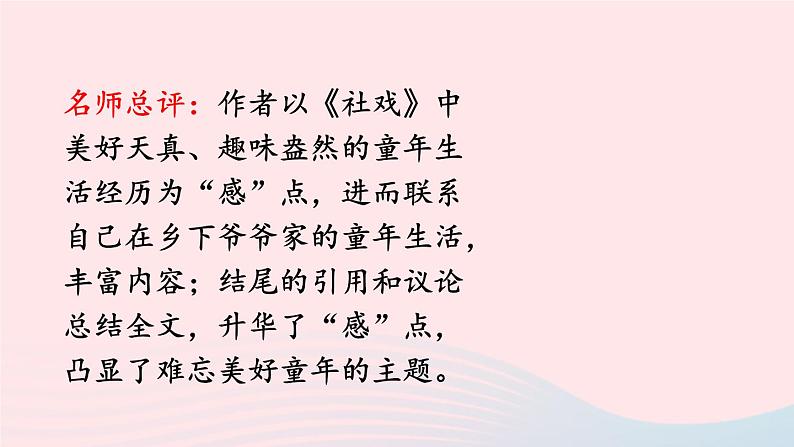 名师总评：作者以《社戏》中美好天真、趣味盎然的童年生活经历为“感”点，进而联系自己在乡下爷爷家的童年生活，丰富内容；结尾的引用和议论总结全文，升华了“感”点，凸显了难忘美好童年的主题。